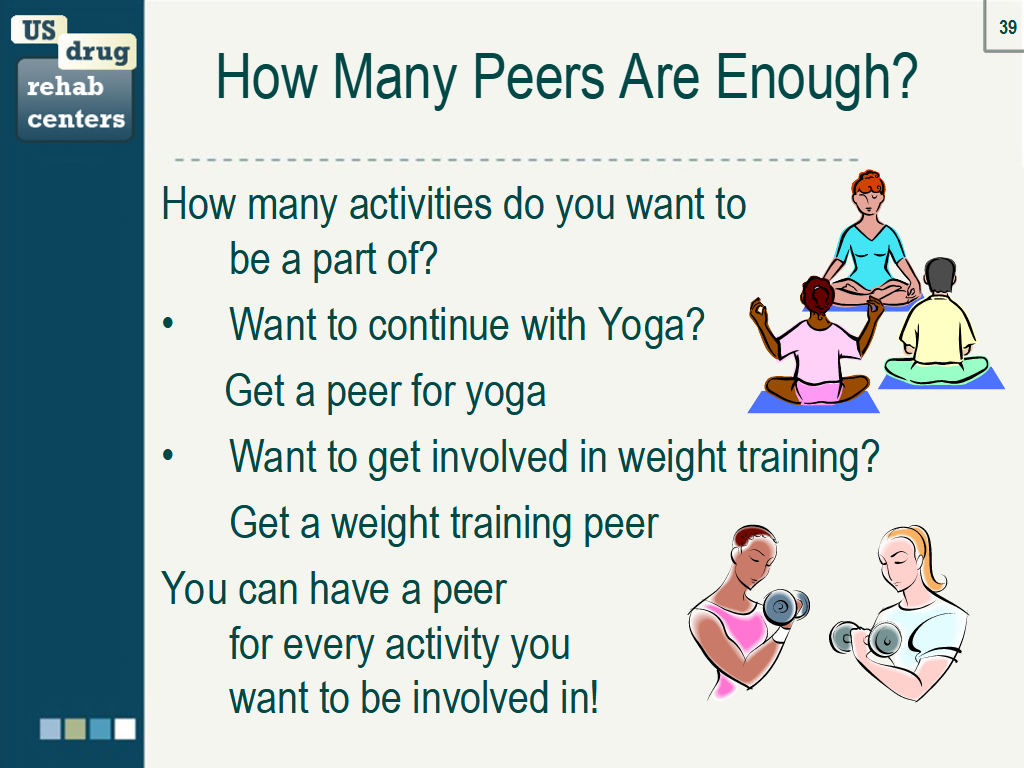 US drug rehab centers

39

How Many Peers Are Enough?

How many activities do you want to be a part of?

• Want to continue with Yoga?

Get a peer for yoga

• Want to get involved in weight training?

Get a weight training peer

You can have a peer for every activity you want to be involved in!